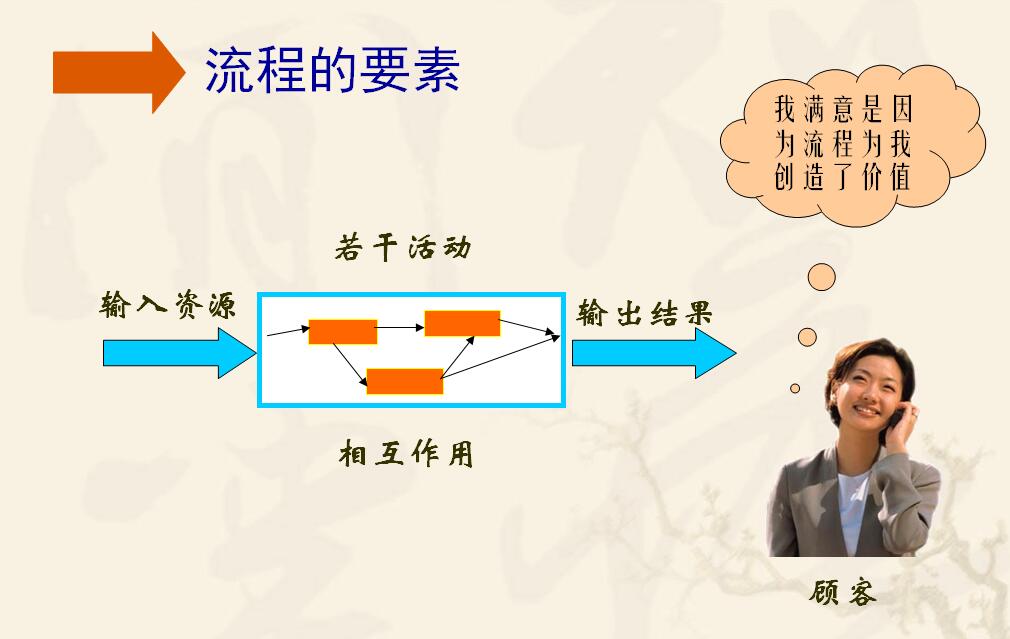 流程的要素

我满意是因为流程为我创造了价值

若干活动

输入资源

输出结果

相互作用

顾客